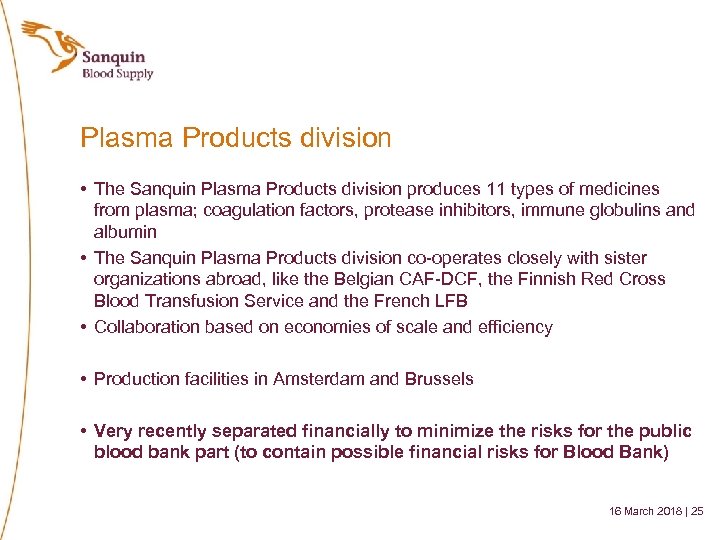 Sanquin
Blood Supply

Plasma Products division

• The Sanquin Plasma Products division produces 11 types of medicines from plasma; coagulation factors, protease inhibitors, immune globulins and albumin
• The Sanquin Plasma Products division co-operates closely with sister organizations abroad, like the Belgian CAF-DCF, the Finnish Red Cross Blood Transfusion Service and the French LFB
• Collaboration based on economies of scale and efficiency

• Production facilities in Amsterdam and Brussels

• Very recently separated financially to minimize the risks for the public blood bank part (to contain possible financial risks for Blood Bank)

16 March 2018 | 25